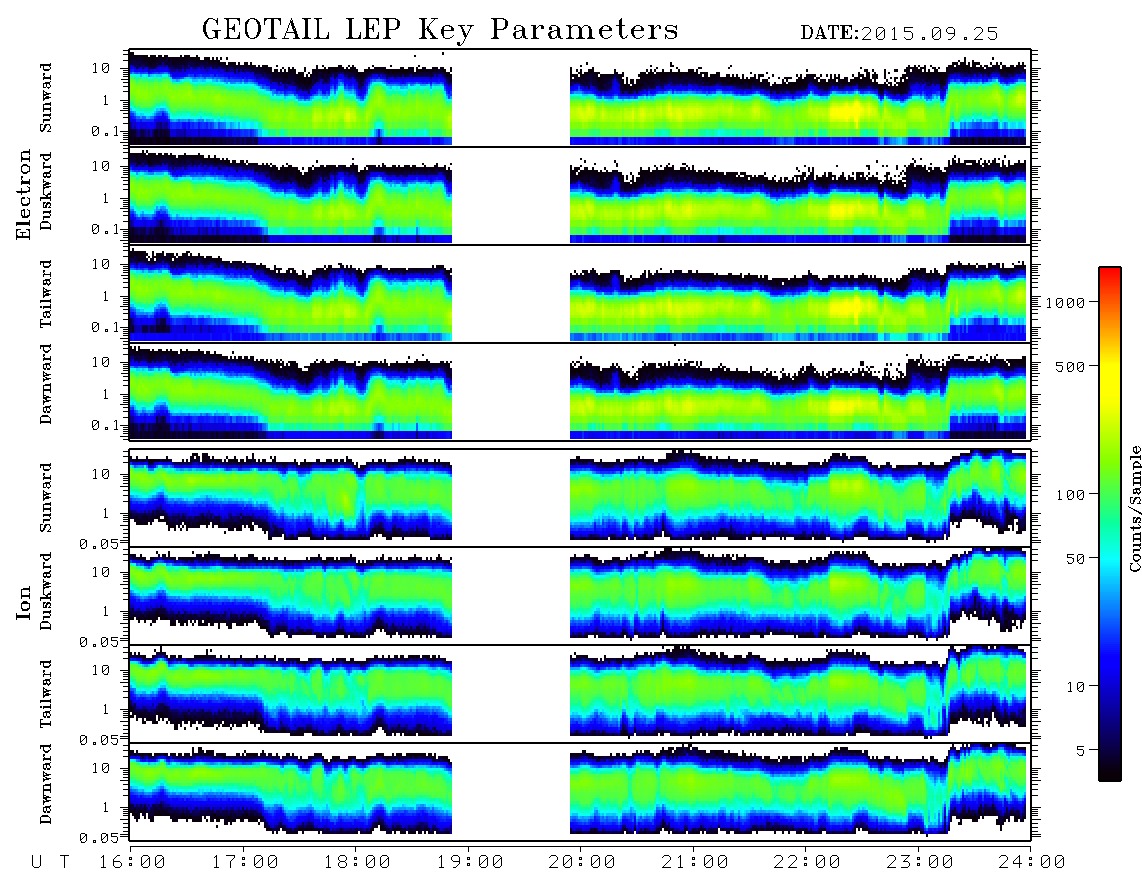 GEOTAIL LEP Key Parameters

DATE:2015.09.25

Electron

Sunward
10
1
0.1

Duskward
10
1
0.1

Tailward
10
1
0.1

Dawnward
10
1
0.1

Ion

Sunward
10
1
0.05

Duskward
10
1
0.05

Tailward
10
1
0.05

Dawnward
10
1
0.05

1000
500
100
50
10
5

Counts/Sample

U T 16:00 17:00 18:00 19:00 20:00 21:00 22:00 23:00 24:00